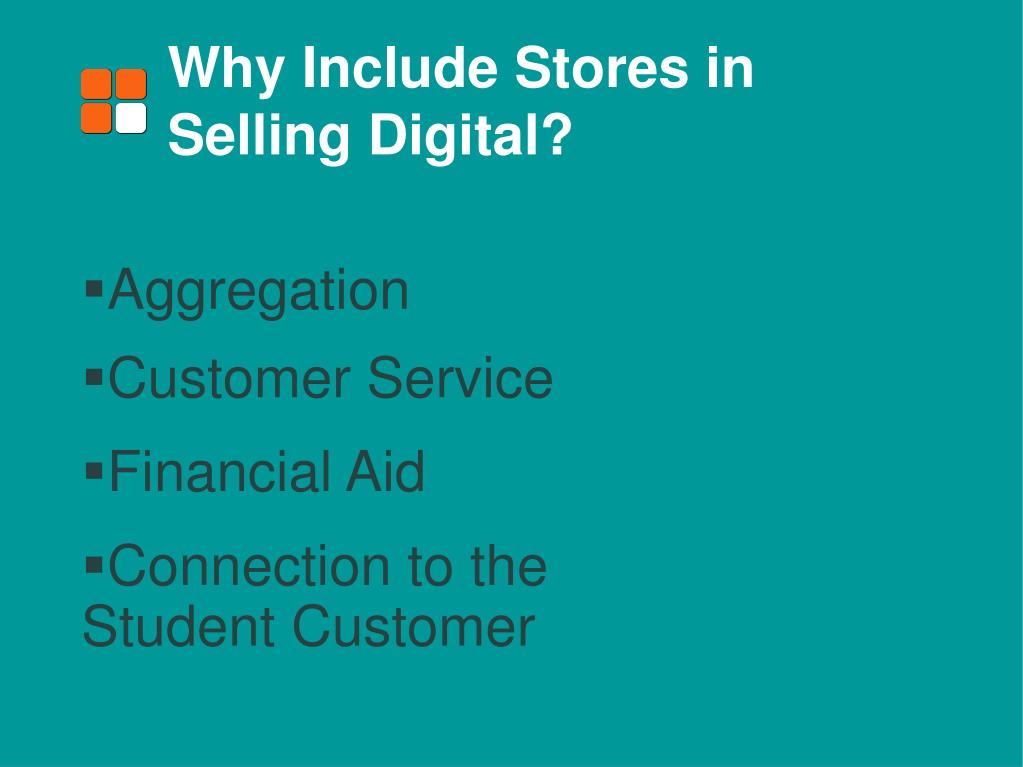 Why Include Stores in Selling Digital?

▪Aggregation

▪Customer Service

▪Financial Aid

▪Connection to the Student Customer